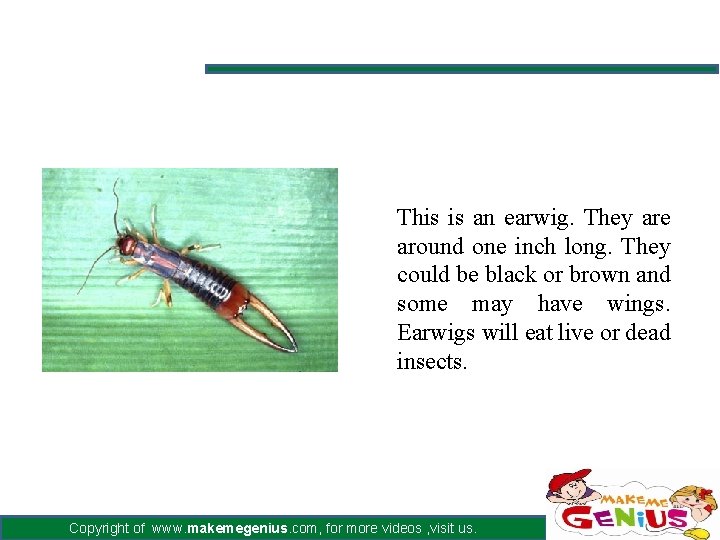 This is an earwig. They are around one inch long. They could be black or brown and some may have wings. Earwigs will eat live or dead insects.

Copyright of www.makemegenius.com, for more videos ,visit us.

MAKE ME GENIUS